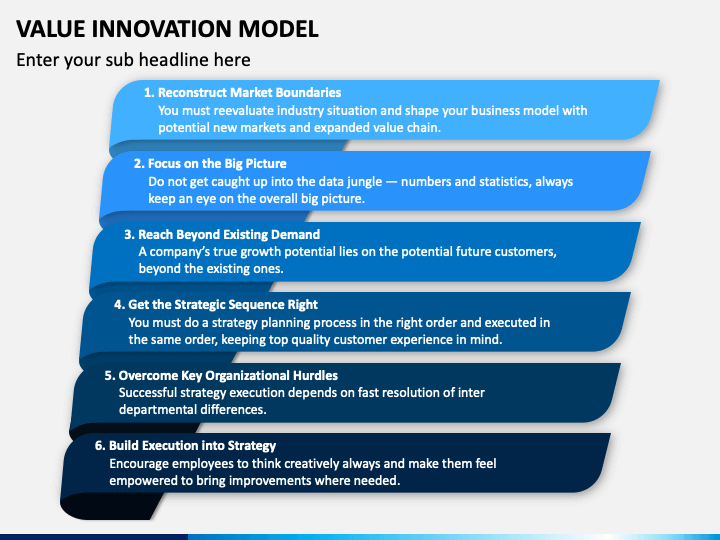 VALUE INNOVATION MODEL

Enter your sub headline here

1. Reconstruct Market Boundaries
You must reevaluate industry situation and shape your business model with potential new markets and expanded value chain.

2. Focus on the Big Picture
Do not get caught up into the data jungle — numbers and statistics, always keep an eye on the overall big picture.

3. Reach Beyond Existing Demand
A company's true growth potential lies on the potential future customers, beyond the existing ones.

4. Get the Strategic Sequence Right
You must do a strategy planning process in the right order and executed in the same order, keeping top quality customer experience in mind.

5. Overcome Key Organizational Hurdles
Successful strategy execution depends on fast resolution of inter departmental differences.

6. Build Execution into Strategy
Encourage employees to think creatively always and make them feel empowered to bring improvements where needed.